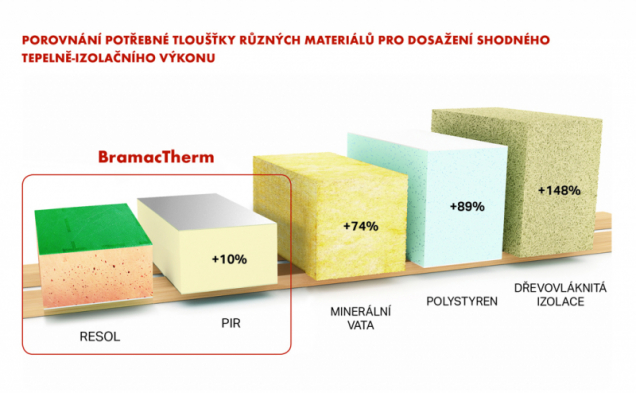 POROVNÁNÍ POTŘEBNÉ TLOUŠŤKY RŮZNÝCH MATERIÁLŮ PRO DOSAŽENÍ SHODNÉHO TEPELNĚ-IZOLAČNÍHO VÝKONU

BramacTherm

+10%

+74%

+89%

+148%

RESOL

PIR

MINERÁLNÍ VATA

POLYSTYREN

DŘEVOVLÁKNITÁ IZOLACE